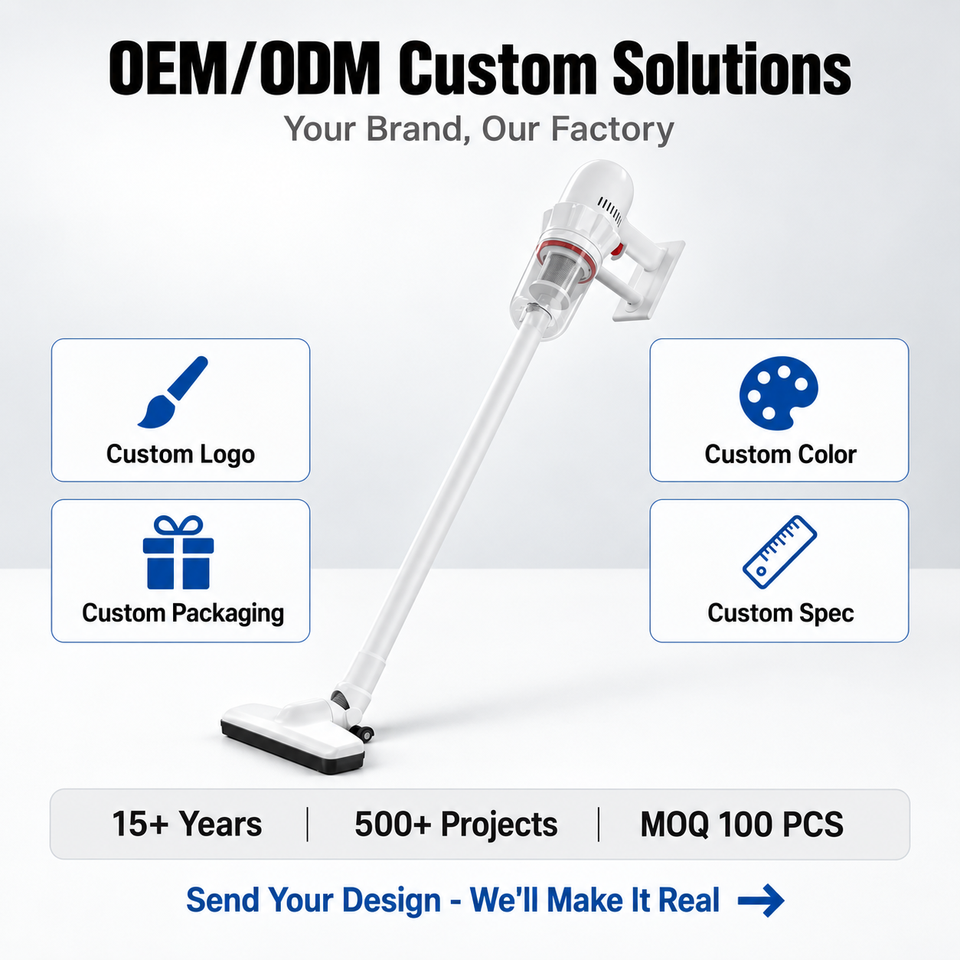 OEM/ODM Custom Solutions

Your Brand, Our Factory

Custom Logo

Custom Packaging

Custom Color

Custom Spec

15+ Years | 500+ Projects | MOQ 100 PCS

Send Your Design - We'll Make It Real →